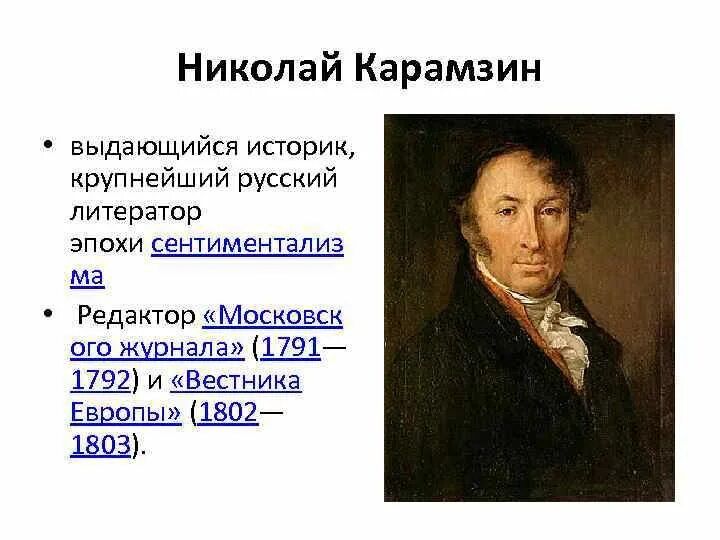 Николай Карамзин

• выдающийся историк, крупнейший русский литератор эпохи сентиментализма

• Редактор «Московского журнала» (1791—1792) и «Вестника Европы» (1802—1803).